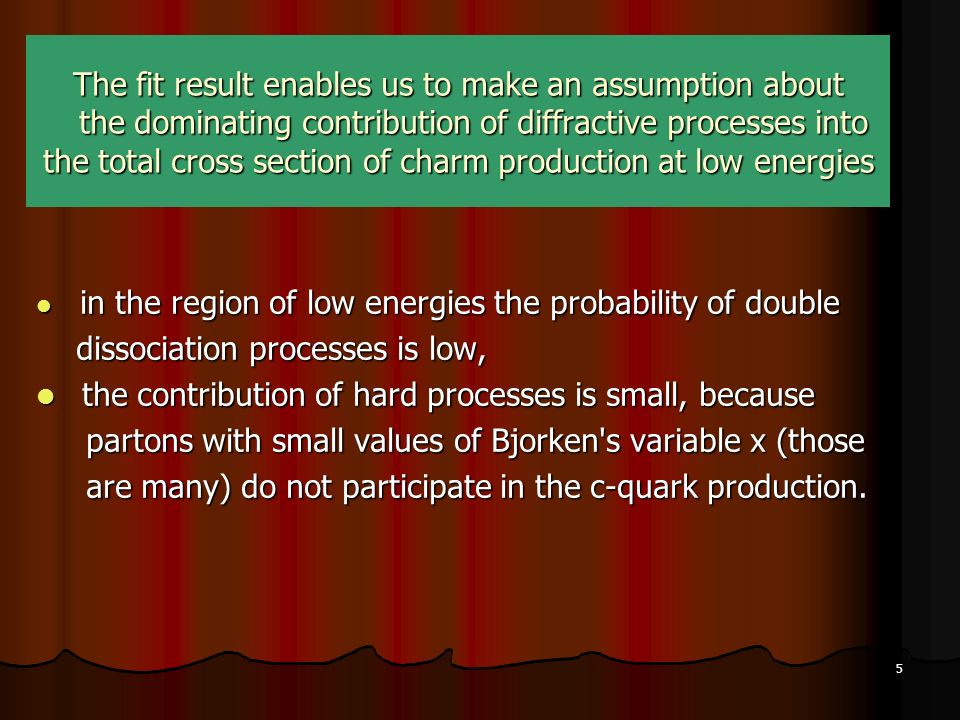 The fit result enables us to make an assumption about the dominating contribution of diffractive processes into the total cross section of charm production at low energies

- in the region of low energies the probability of double dissociation processes is low,
- the contribution of hard processes is small, because partons with small values of Bjorken's variable x (those are many) do not participate in the c-quark production.

5